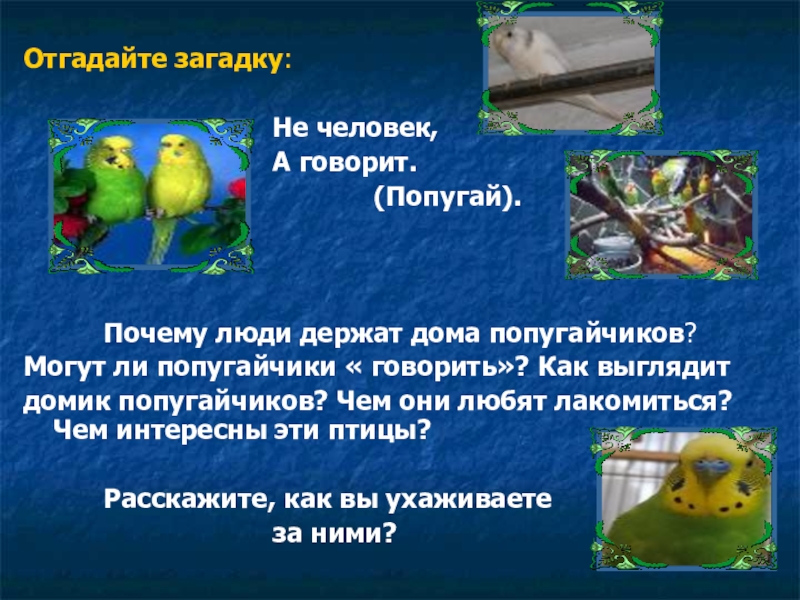 Отгадайте загадку:

Не человек,
А говорит.
(Попугай).

Почему люди держат дома попугайчиков? Могут ли попугайчики « говорить»? Как выглядит домик попугайчиков? Чем они любят лакомиться? Чем интересны эти птицы?

Расскажите, как вы ухаживаете за ними?